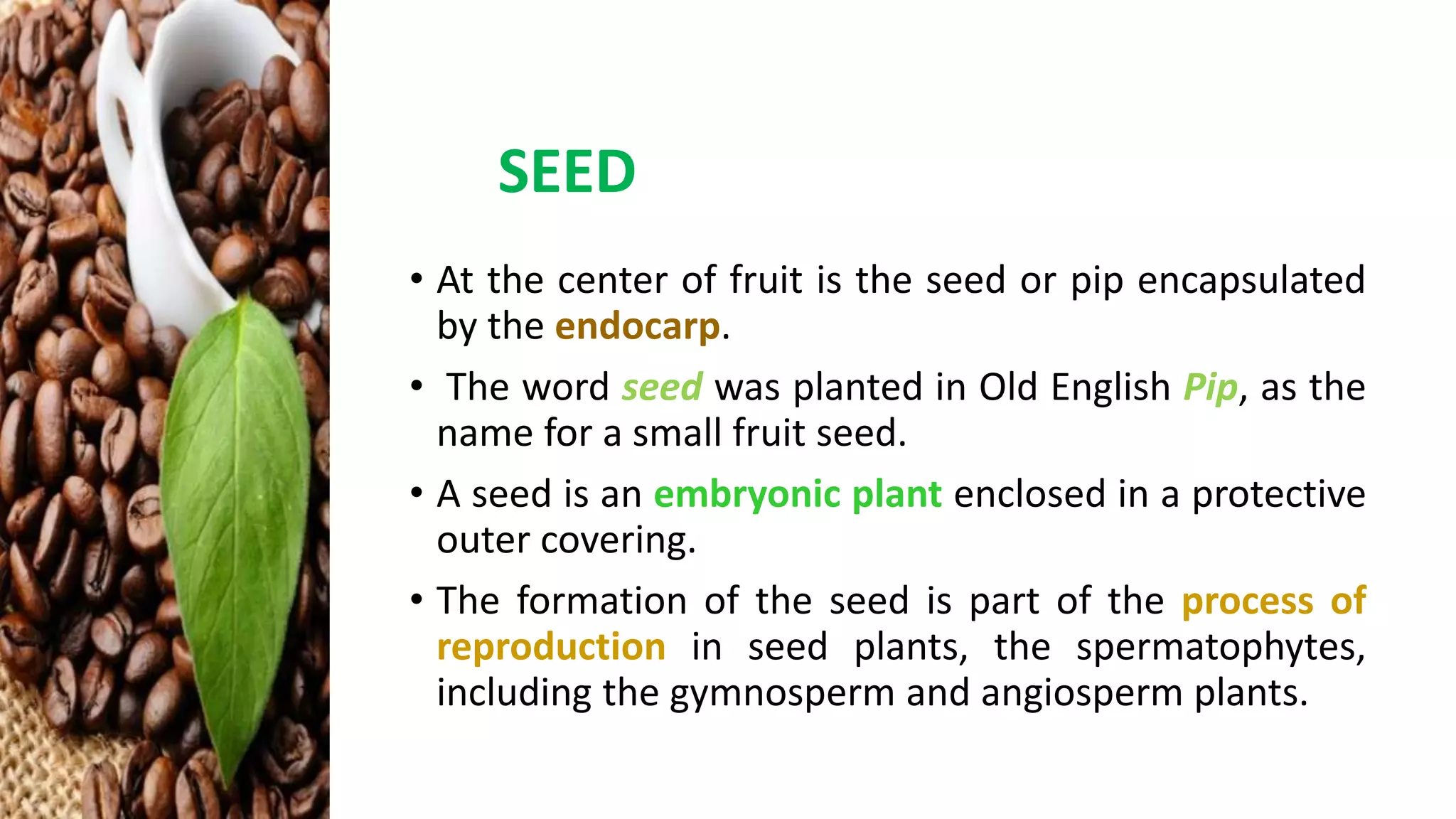 SEED

• At the center of fruit is the seed or pip encapsulated by the endocarp.

• The word seed was planted in Old English Pip, as the name for a small fruit seed.

• A seed is an embryonic plant enclosed in a protective outer covering.

• The formation of the seed is part of the process of reproduction in seed plants, the spermatophytes, including the gymnosperm and angiosperm plants.